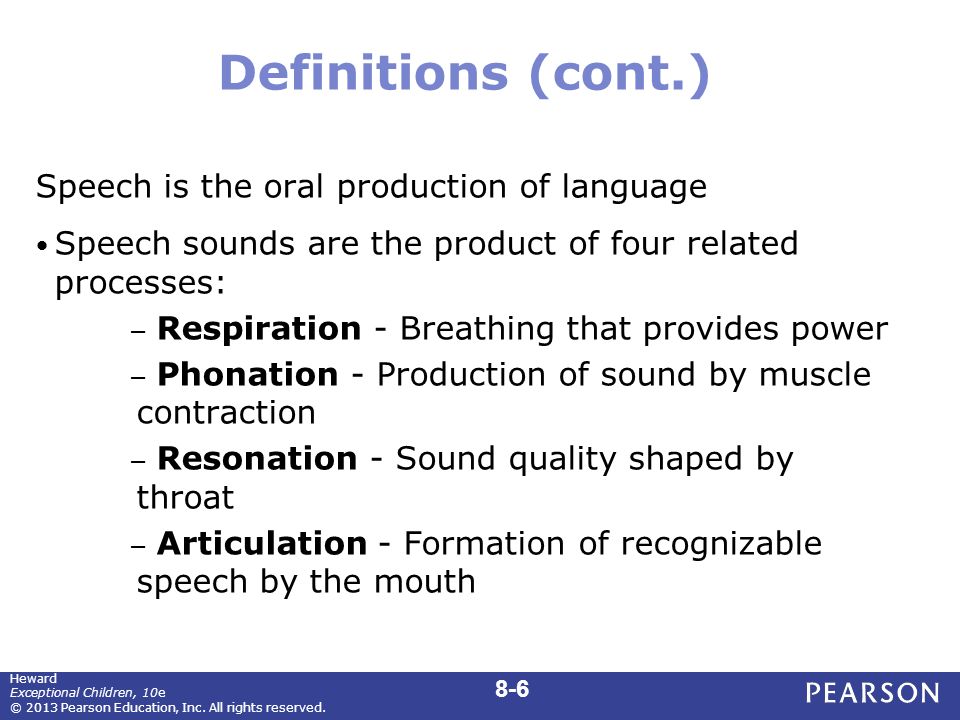 Definitions (cont.)

Speech is the oral production of language

• Speech sounds are the product of four related processes:

– Respiration - Breathing that provides power

– Phonation - Production of sound by muscle contraction

– Resonation - Sound quality shaped by throat

– Articulation - Formation of recognizable speech by the mouth

Heward
Exceptional Children, 10e
© 2013 Pearson Education, Inc. All rights reserved.

8-6

PEARSON